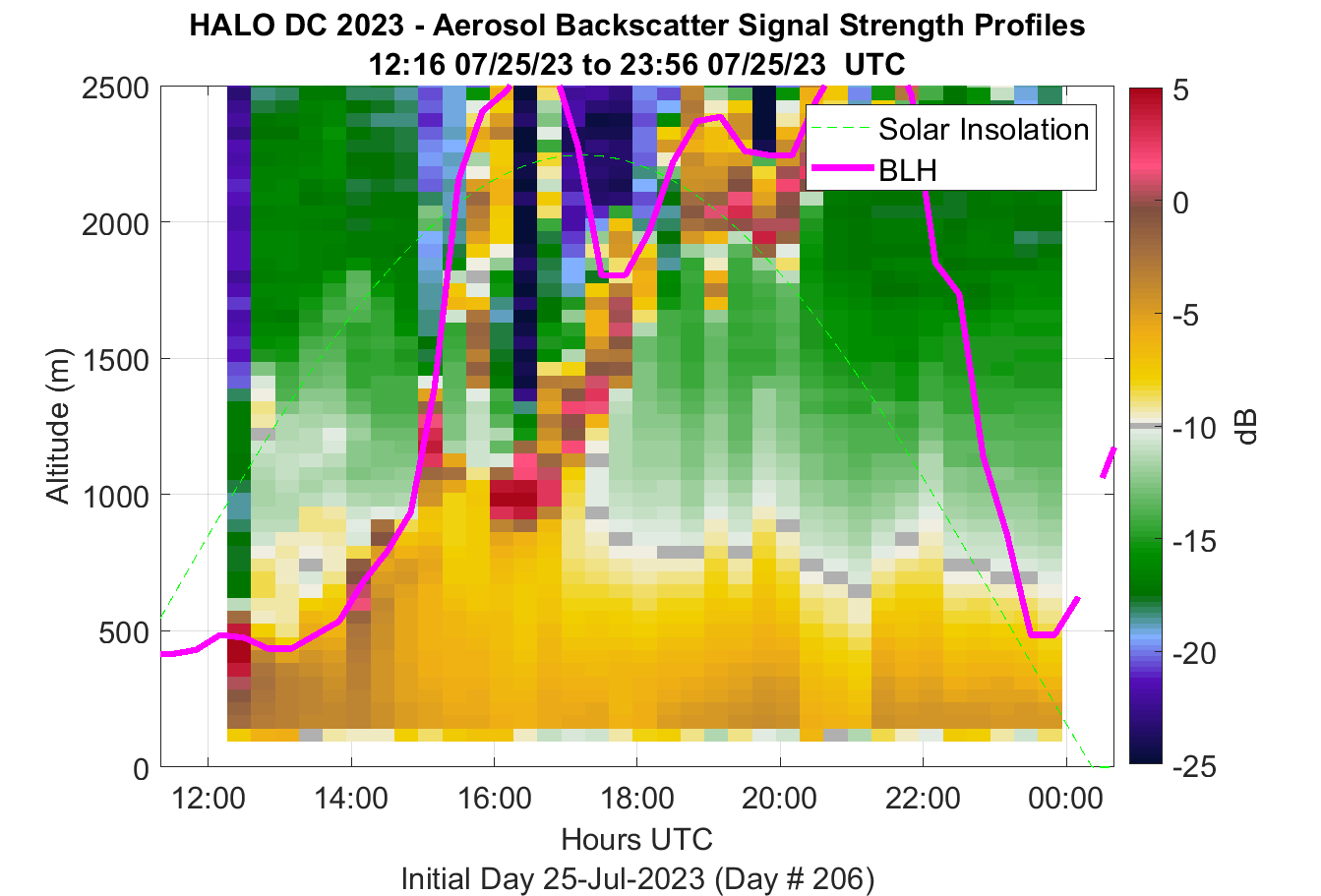 HALO DC 2023 - Aerosol Backscatter Signal Strength Profiles
12:16 07/25/23 to 23:56 07/25/23 UTC

Solar Insolation
BLH

Altitude (m)
2500
2000
1500
1000
500
0

12:00
14:00
16:00
18:00
20:00
22:00
00:00
Hours UTC
Initial Day 25-Jul-2023 (Day # 206)

5
0
-5
-10
-15
-20
-25
dB